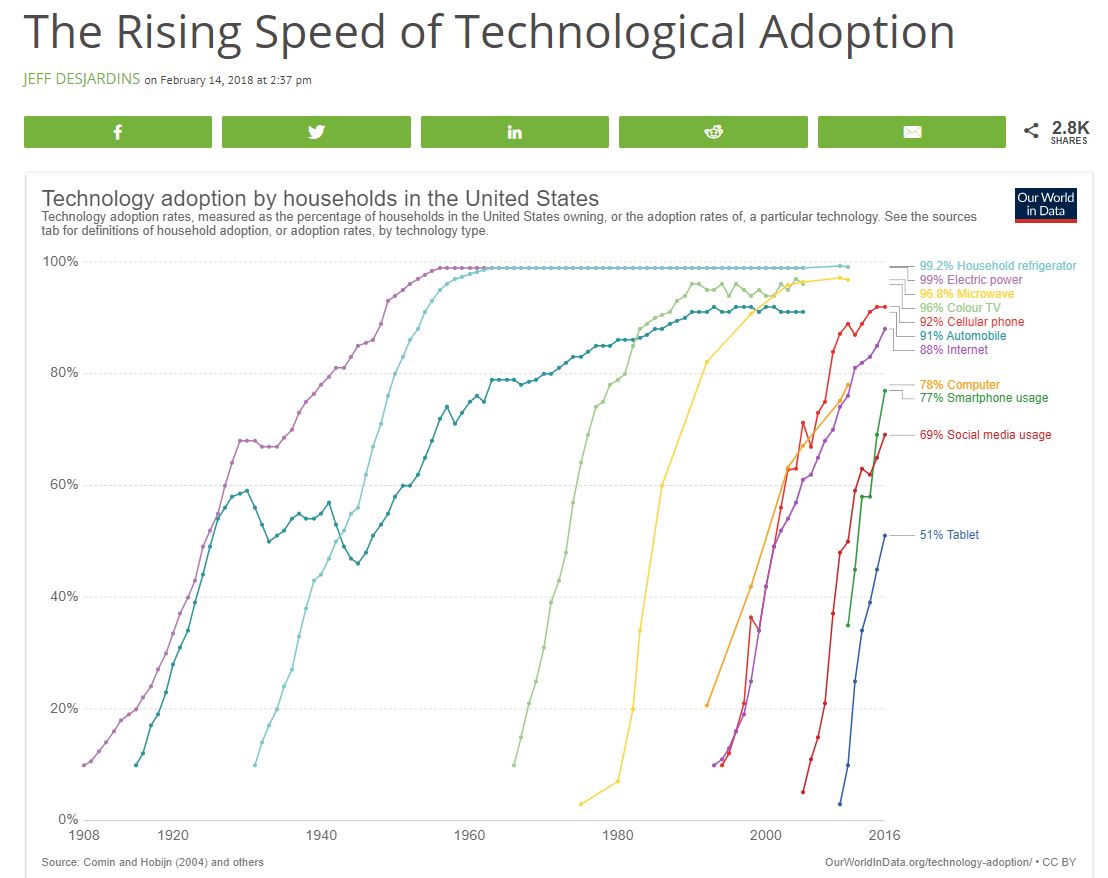 The Rising Speed of Technological Adoption

JEFF DESJARDINS on February 14, 2018 at 2:37 pm

2.8K SHARES

Technology adoption by households in the United States

Technology adoption rates, measured as the percentage of households in the United States owning, or the adoption rates of, a particular technology. See the sources tab for definitions of household adoption, or adoption rates, by technology type.

Our World in Data

100%
80%
60%
40%
20%
0%

1908
1920
1940
1960
1980
2000
2016

99.2% Household refrigerator
99% Electric power
96.8% Microwave
96% Colour TV
92% Cellular phone
91% Automobile
88% Internet
78% Computer
77% Smartphone usage
69% Social media usage
51% Tablet

Source: Comin and Hobijn (2004) and others

OurWorldInData.org/technology-adoption/ • CC BY